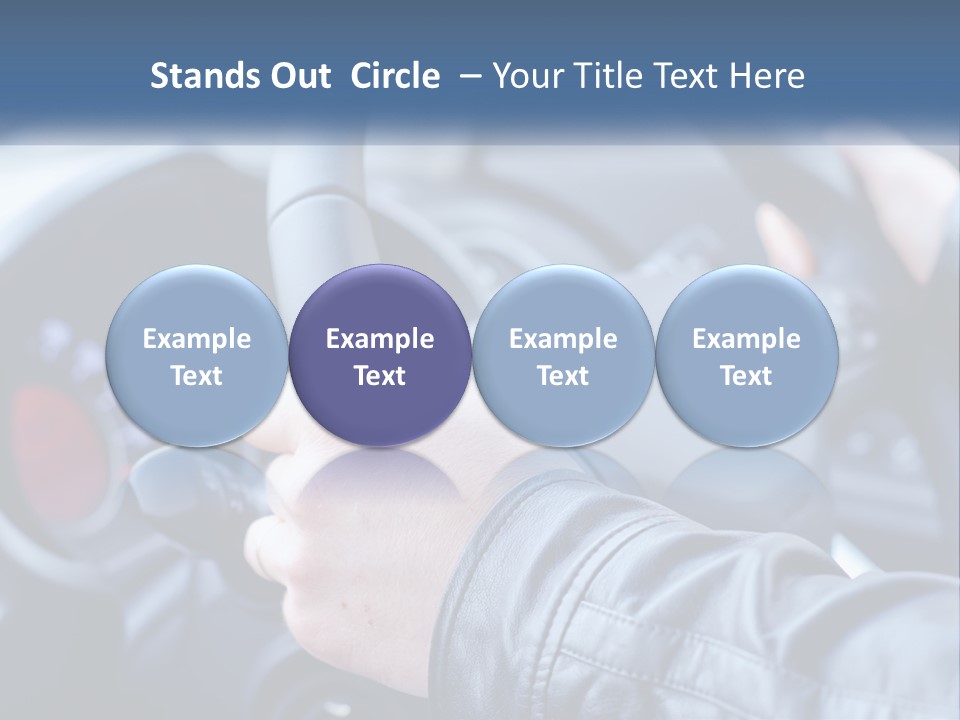 Stands Out Circle – Your Title Text Here

Example Text

Example Text

Example Text

Example Text